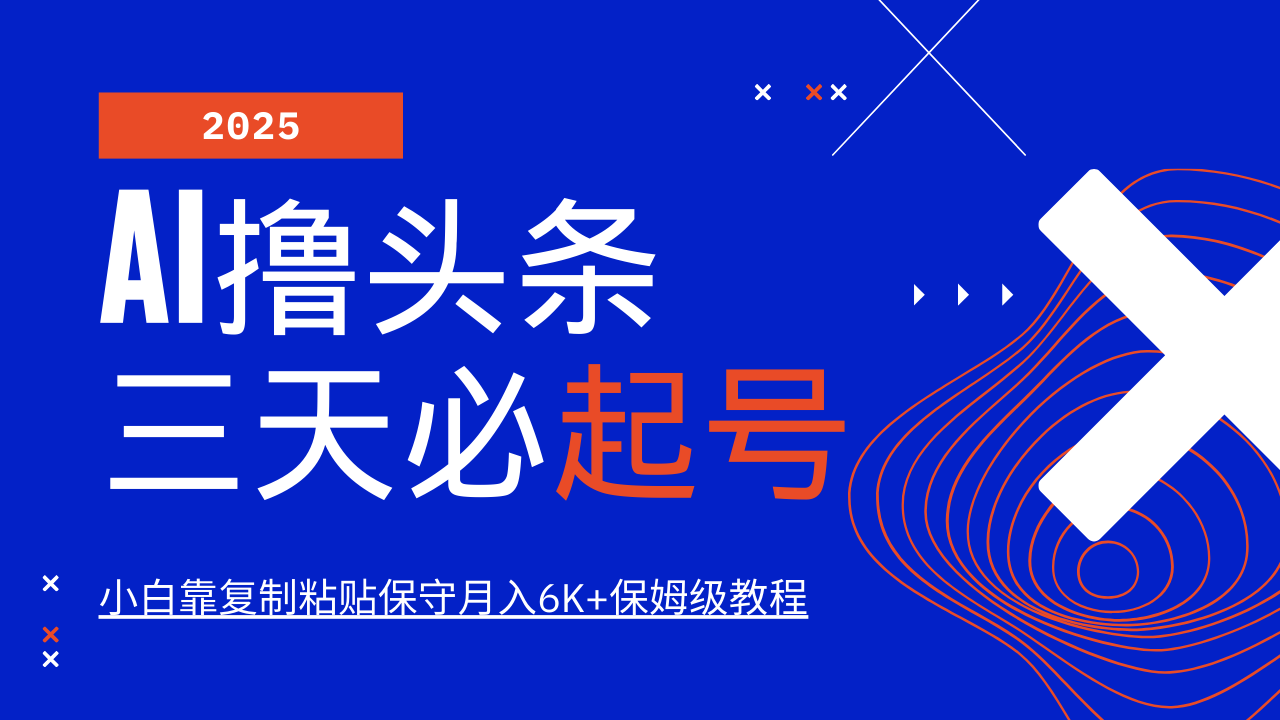 2025

AI撸头条
三天必起号

小白靠复制粘贴保守月入6K+保姆级教程